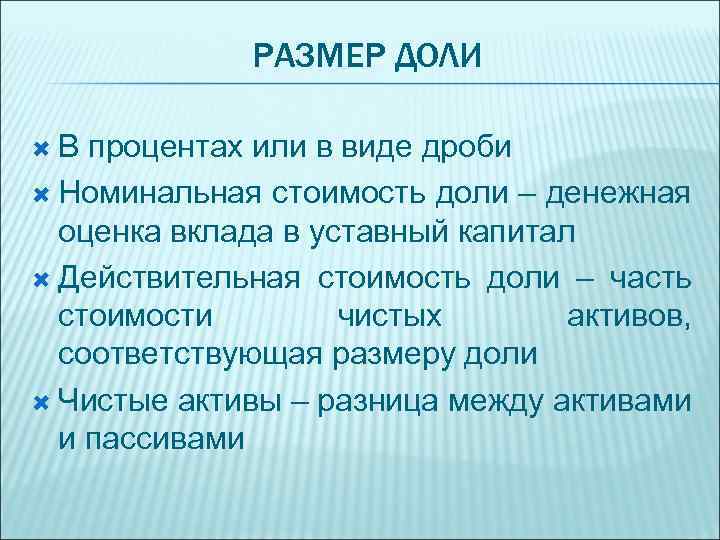 РАЗМЕР ДОЛИ

В процентах или в виде дроби

Номинальная стоимость доли – денежная оценка вклада в уставный капитал

Действительная стоимость доли – часть стоимости чистых активов, соответствующая размеру доли

Чистые активы – разница между активами и пассивами